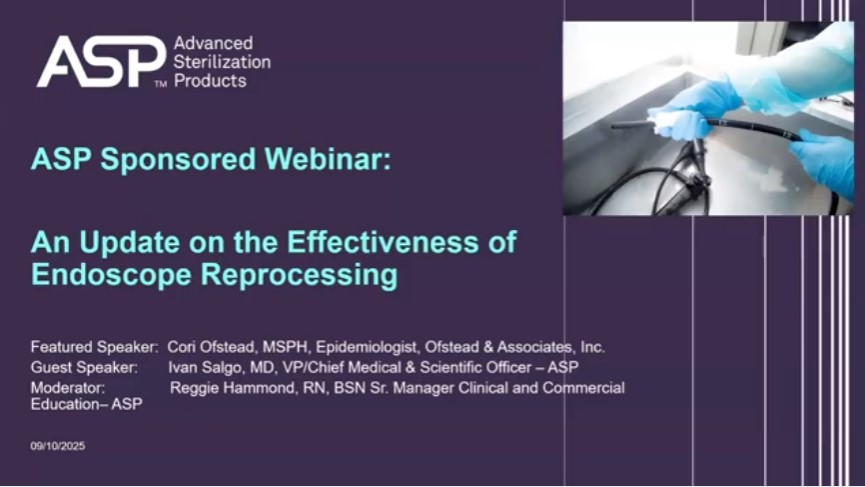 ASP™ Advanced Sterilization Products

ASP Sponsored Webinar:

An Update on the Effectiveness of Endoscope Reprocessing

Featured Speaker: Cori Ofstead, MSPH, Epidemiologist, Ofstead & Associates, Inc.
Guest Speaker: Ivan Salgo, MD, VP/Chief Medical & Scientific Officer – ASP
Moderator: Reggie Hammond, RN, BSN Sr. Manager Clinical and Commercial Education– ASP

09/10/2025